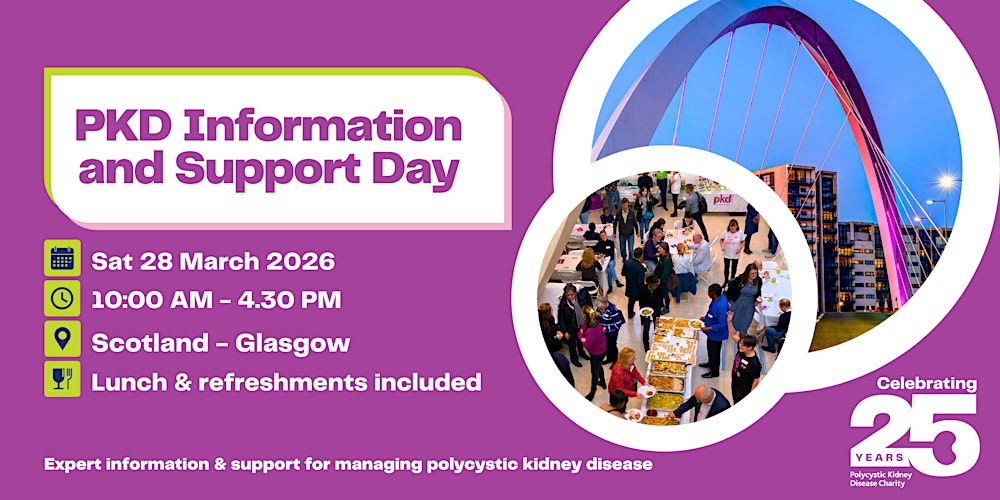 PKD Information and Support Day

Sat 28 March 2026

10:00 AM - 4.30 PM

Scotland - Glasgow

Lunch & refreshments included

Expert information & support for managing polycystic kidney disease

pkd

Celebrating 25 YEARS Polycystic Kidney Disease Charity